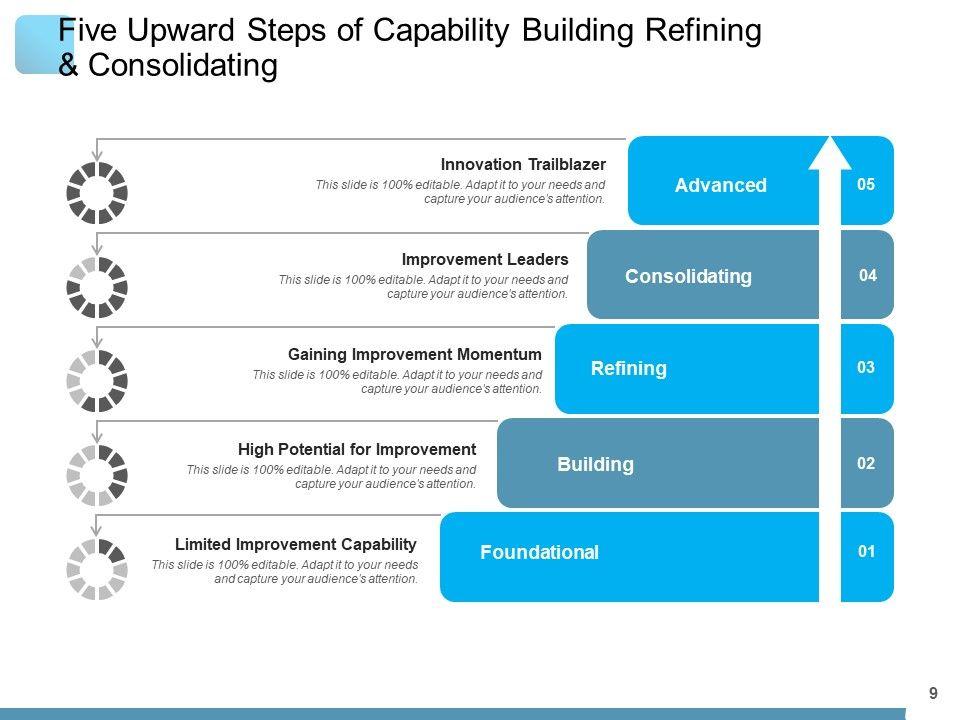 Five Upward Steps of Capability Building Refining & Consolidating

Innovation Trailblazer
This slide is 100% editable. Adapt it to your needs and capture your audience's attention.

Advanced
05

Improvement Leaders
This slide is 100% editable. Adapt it to your needs and capture your audience's attention.

Consolidating
04

Gaining Improvement Momentum
This slide is 100% editable. Adapt it to your needs and capture your audience's attention.

Refining
03

High Potential for Improvement
This slide is 100% editable. Adapt it to your needs and capture your audience's attention.

Building
02

Limited Improvement Capability
This slide is 100% editable. Adapt it to your needs and capture your audience's attention.

Foundational
01

9